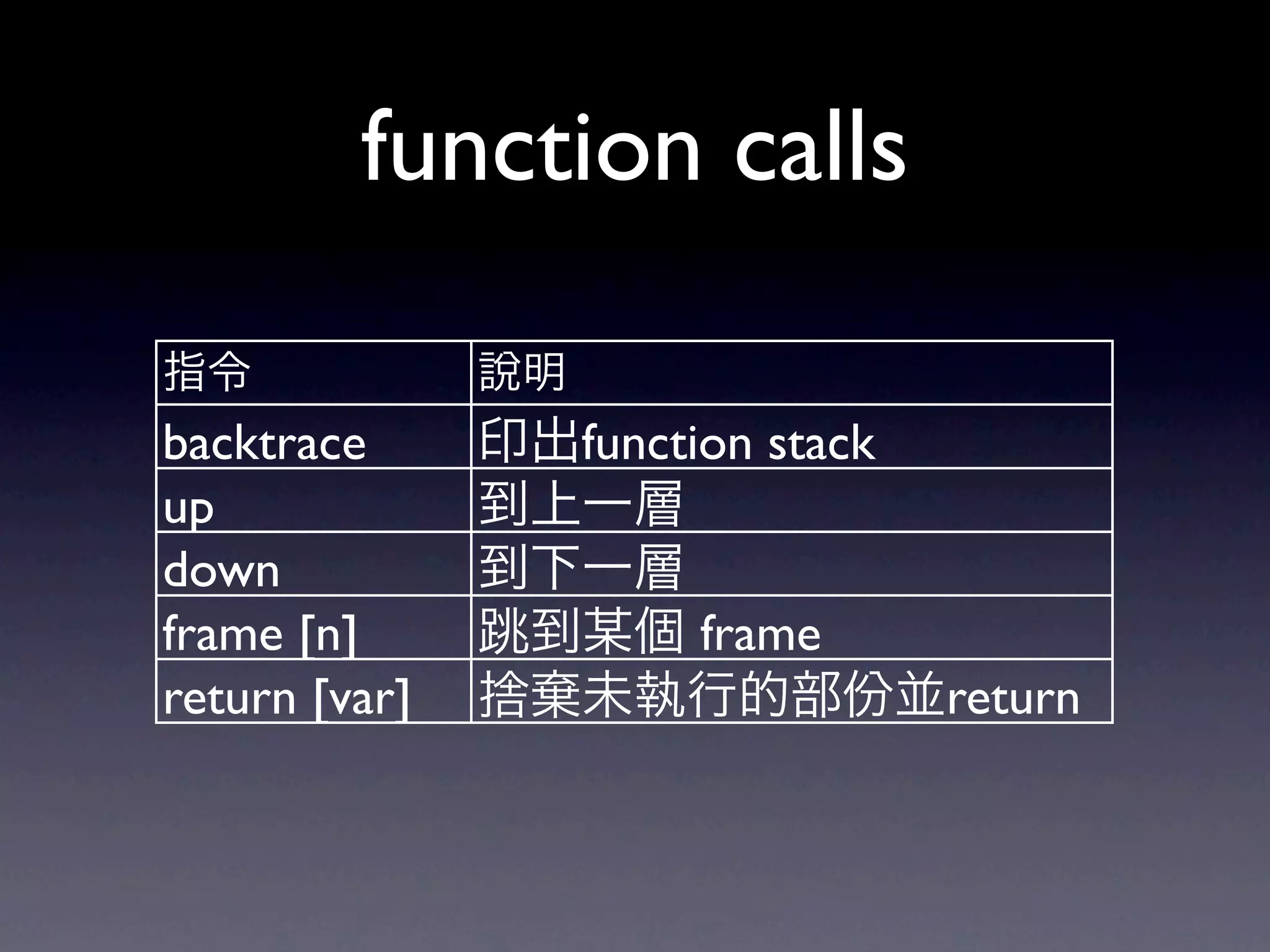 function calls

| 指令 | 說明 |
|---|---|
| backtrace | 印出function stack |
| up | 到上一層 |
| down | 到下一層 |
| frame [n] | 跳到某個 frame |
| return [var] | 捨棄未執行的部份並return |